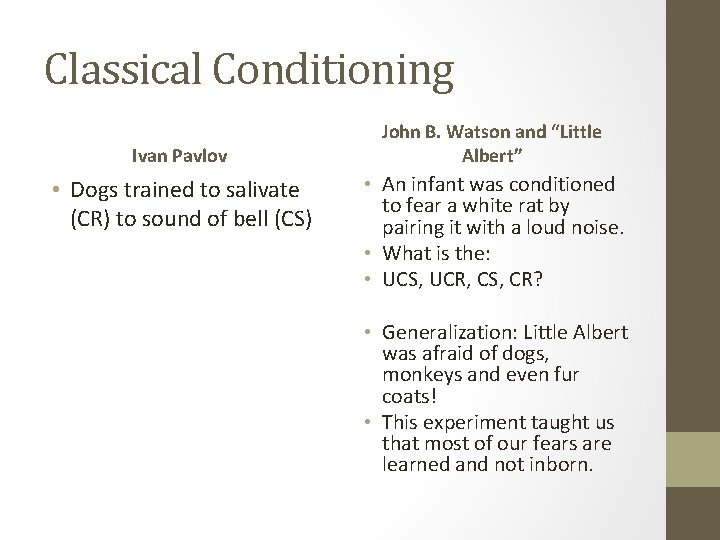 Classical Conditioning

Ivan Pavlov

• Dogs trained to salivate (CR) to sound of bell (CS)

John B. Watson and “Little Albert”

• An infant was conditioned to fear a white rat by pairing it with a loud noise.
• What is the:
• UCS, UCR, CS, CR?

• Generalization: Little Albert was afraid of dogs, monkeys and even fur coats!
• This experiment taught us that most of our fears are learned and not inborn.